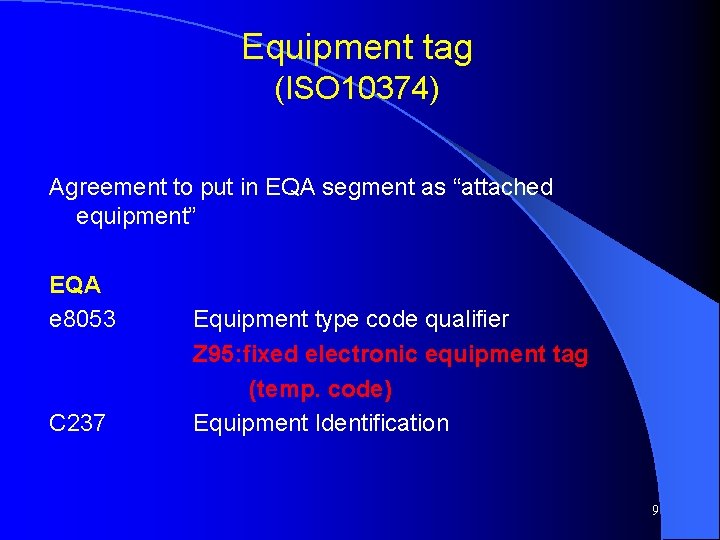 Equipment tag
(ISO10374)

Agreement to put in EQA segment as “attached equipment”

EQA

e8053 Equipment type code qualifier

Z95:fixed electronic equipment tag (temp. code)

C237 Equipment Identification

9